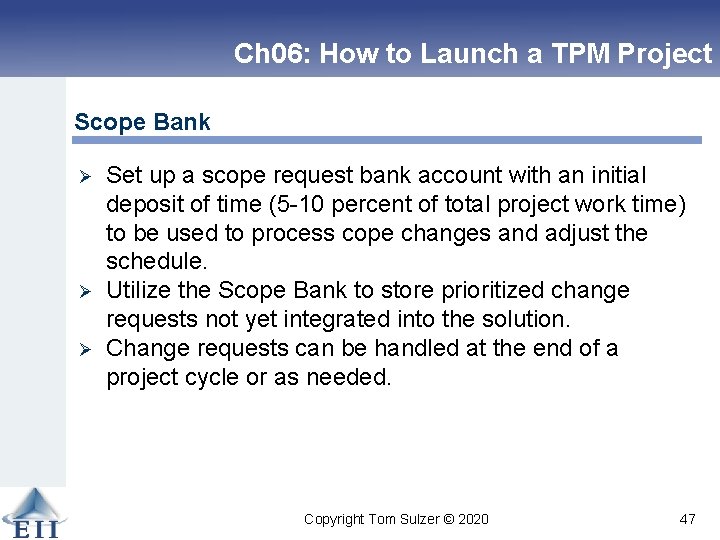 Ch06: How to Launch a TPM Project

Scope Bank

➢ Set up a scope request bank account with an initial deposit of time (5-10 percent of total project work time) to be used to process cope changes and adjust the schedule.
➢ Utilize the Scope Bank to store prioritized change requests not yet integrated into the solution.
➢ Change requests can be handled at the end of a project cycle or as needed.

EII

Copyright Tom Sulzer © 2020

47